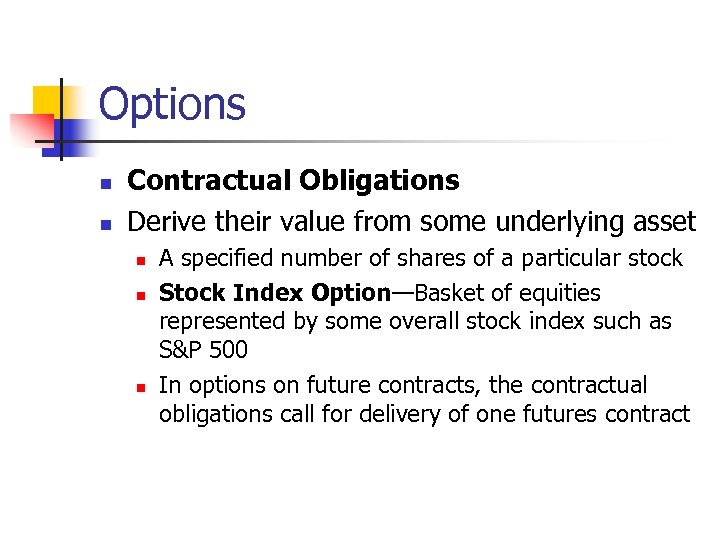 Options

Contractual Obligations

Derive their value from some underlying asset

A specified number of shares of a particular stock

Stock Index Option—Basket of equities represented by some overall stock index such as S&P 500

In options on future contracts, the contractual obligations call for delivery of one futures contract